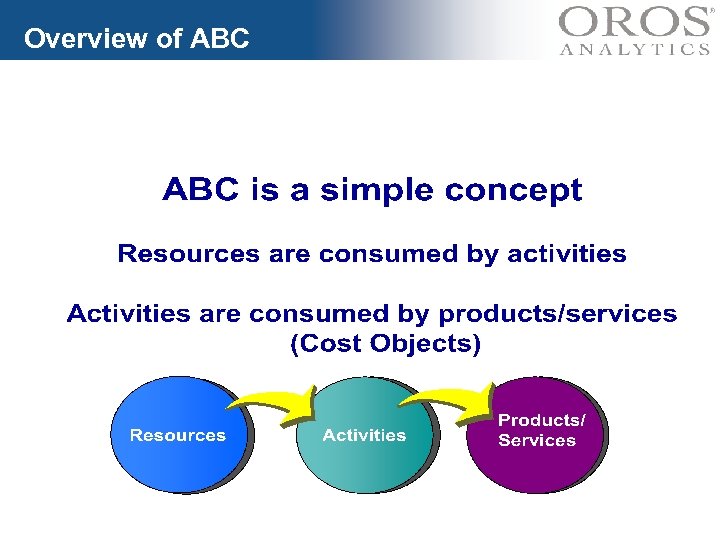 Overview of ABC

OROS®
ANALYTICS

ABC is a simple concept

Resources are consumed by activities

Activities are consumed by products/services (Cost Objects)

Resources

Activities

Products/ Services